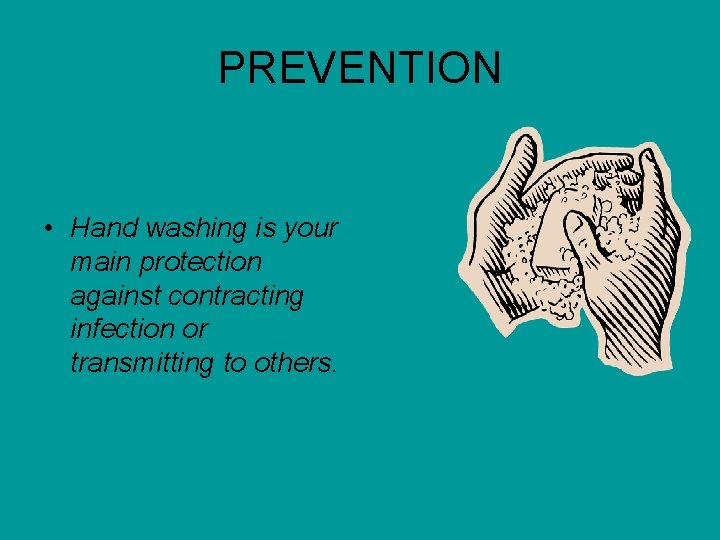 PREVENTION

• Hand washing is your main protection against contracting infection or transmitting to others.